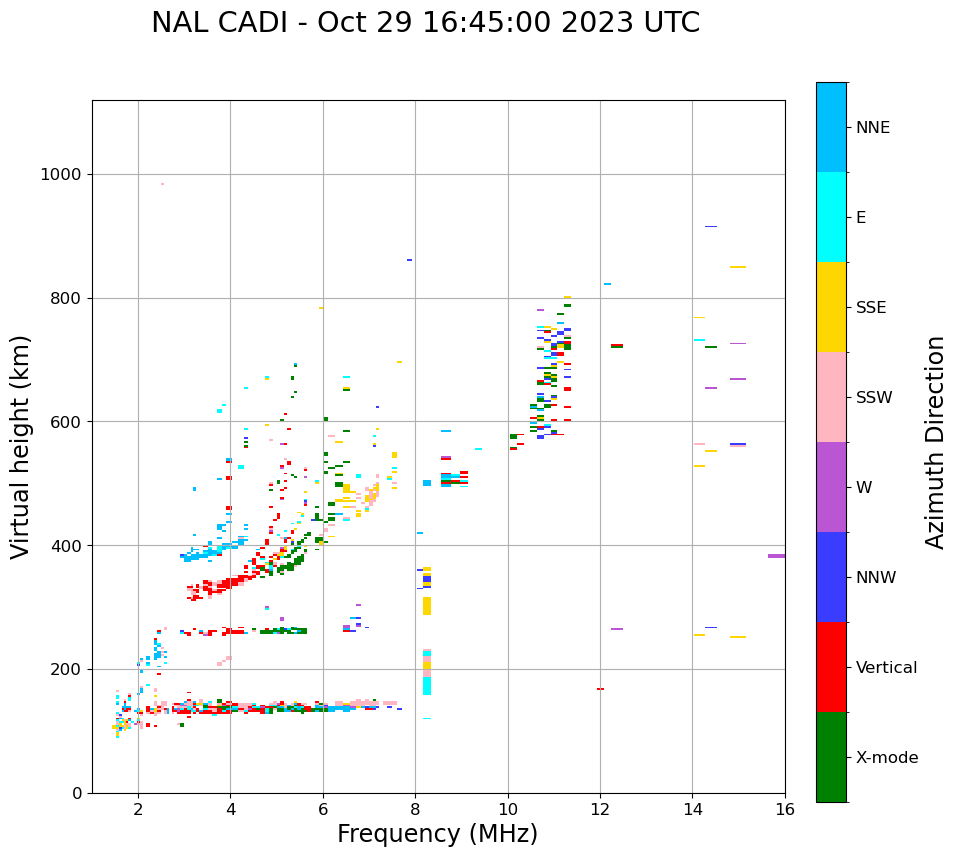 NAL CADI - Oct 29 16:45:00 2023 UTC

Virtual height (km)

1000
800
600
400
200
0

2 4 6 8 10 12 14 16

Frequency (MHz)

NNE
E
SSE
SSW
W
NNW
Vertical
X-mode

Azimuth Direction